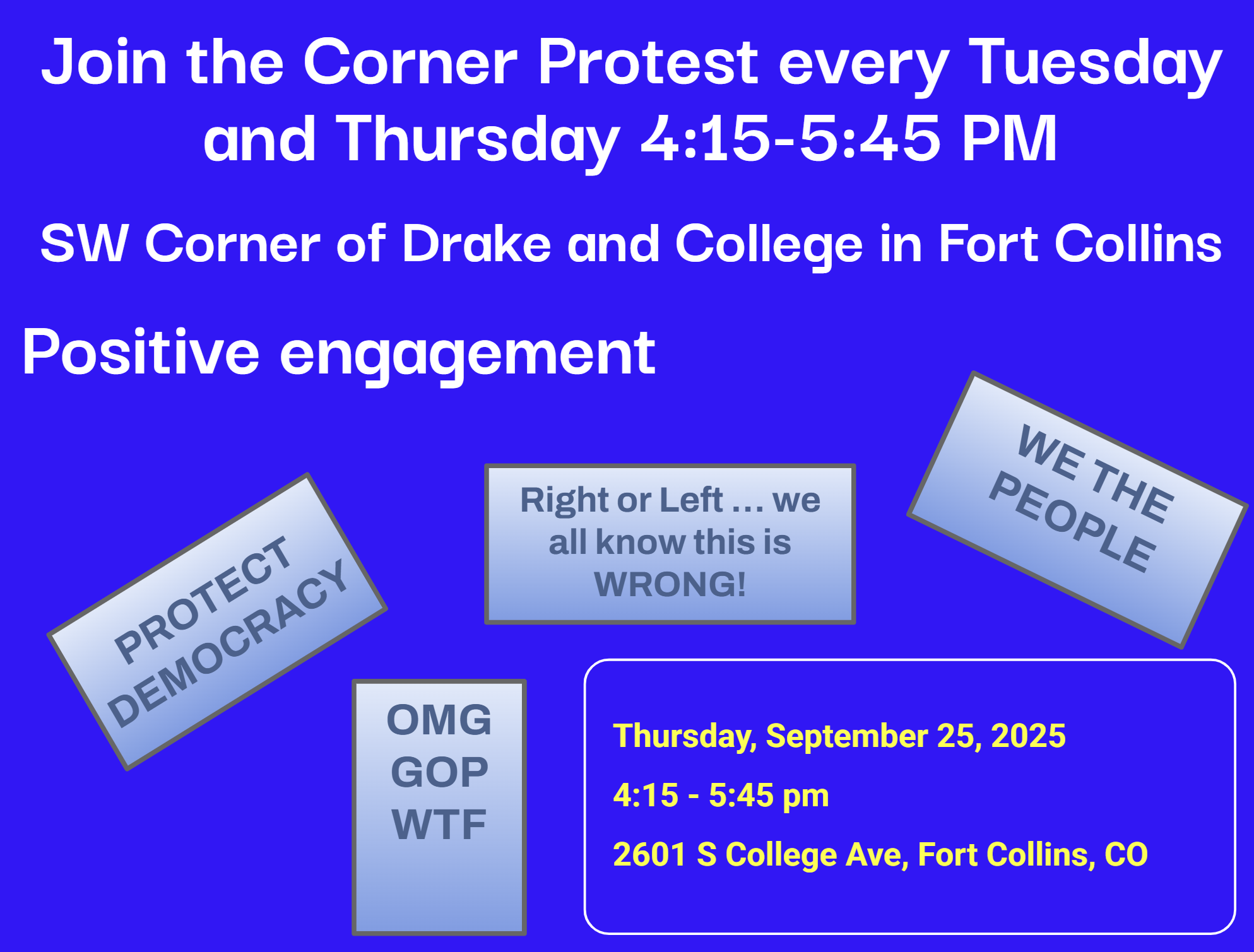 Join the Corner Protest every Tuesday and Thursday 4:15-5:45 PM

SW Corner of Drake and College in Fort Collins

Positive engagement

PROTECT DEMOCRACY

Right or Left ... we all know this is WRONG!

WE THE PEOPLE

OMG GOP WTF

Thursday, September 25, 2025

4:15 - 5:45 pm

2601 S College Ave, Fort Collins, CO